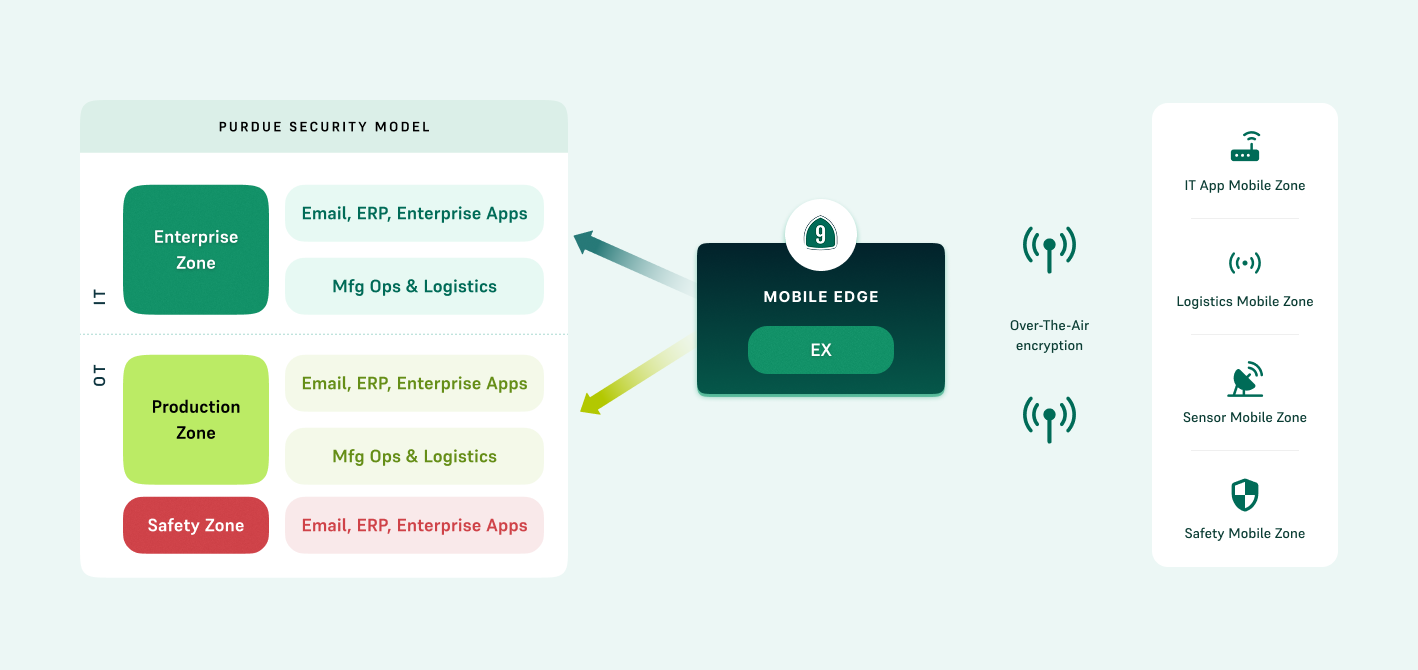 PURDUE SECURITY MODEL

IT

Enterprise Zone

Email, ERP, Enterprise Apps

Mfg Ops & Logistics

OT

Production Zone

Email, ERP, Enterprise Apps

Mfg Ops & Logistics

Safety Zone

Email, ERP, Enterprise Apps

9

MOBILE EDGE

EX

Over-The-Air encryption

IT App Mobile Zone

Logistics Mobile Zone

Sensor Mobile Zone

Safety Mobile Zone